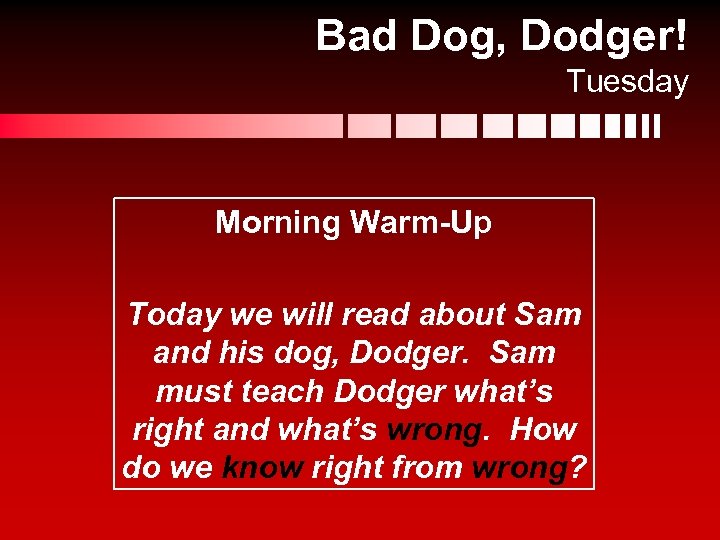 Bad Dog, Dodger!
Tuesday

Morning Warm-Up

Today we will read about Sam and his dog, Dodger. Sam must teach Dodger what's right and what's wrong. How do we know right from wrong?